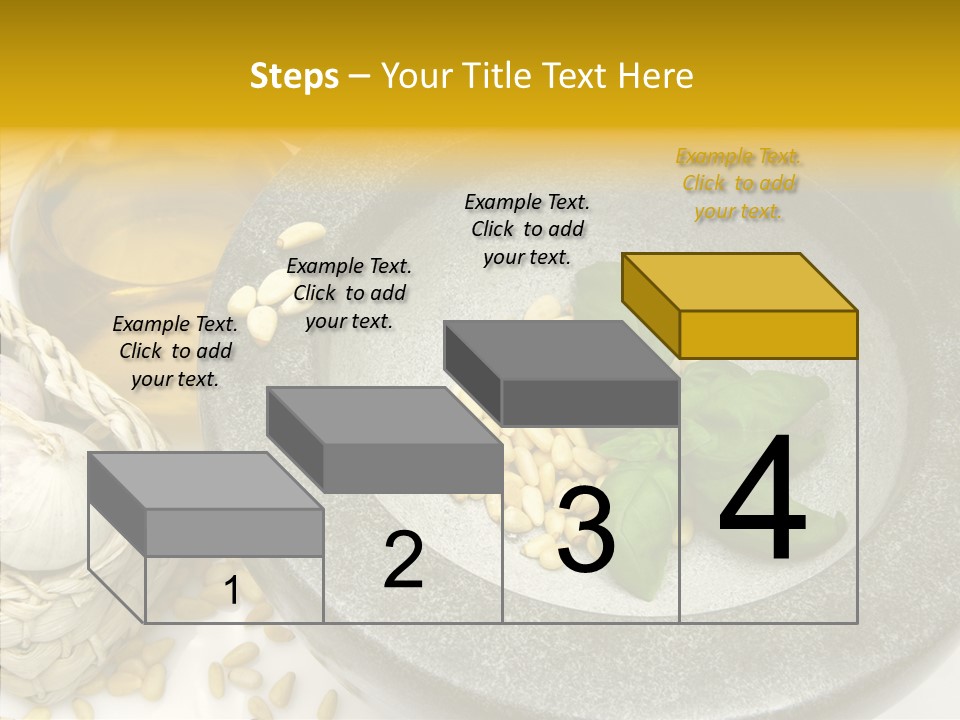 Steps – Your Title Text Here

Example Text. Click to add your text.

Example Text. Click to add your text.

Example Text. Click to add your text.

Example Text. Click to add your text.

1

2

3

4